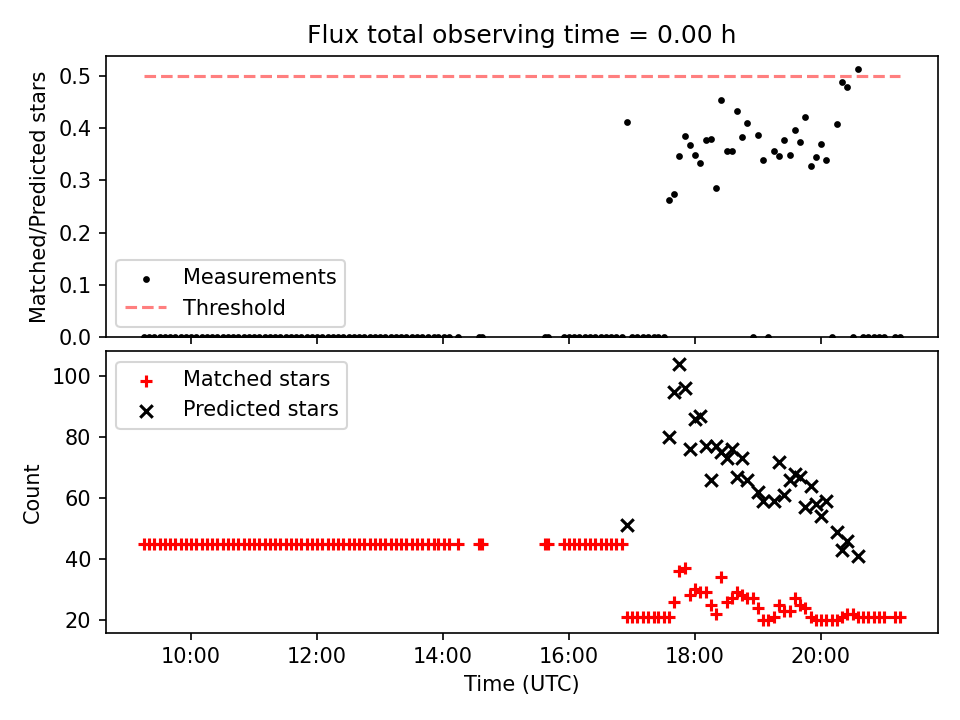 Flux total observing time = 0.00 h

Matched/Predicted stars

0.5
0.4
0.3
0.2
0.1
0.0

Measurements
Threshold

Count

100
80
60
40
20

Matched stars
Predicted stars

10:00
12:00
14:00
16:00
18:00
20:00

Time (UTC)